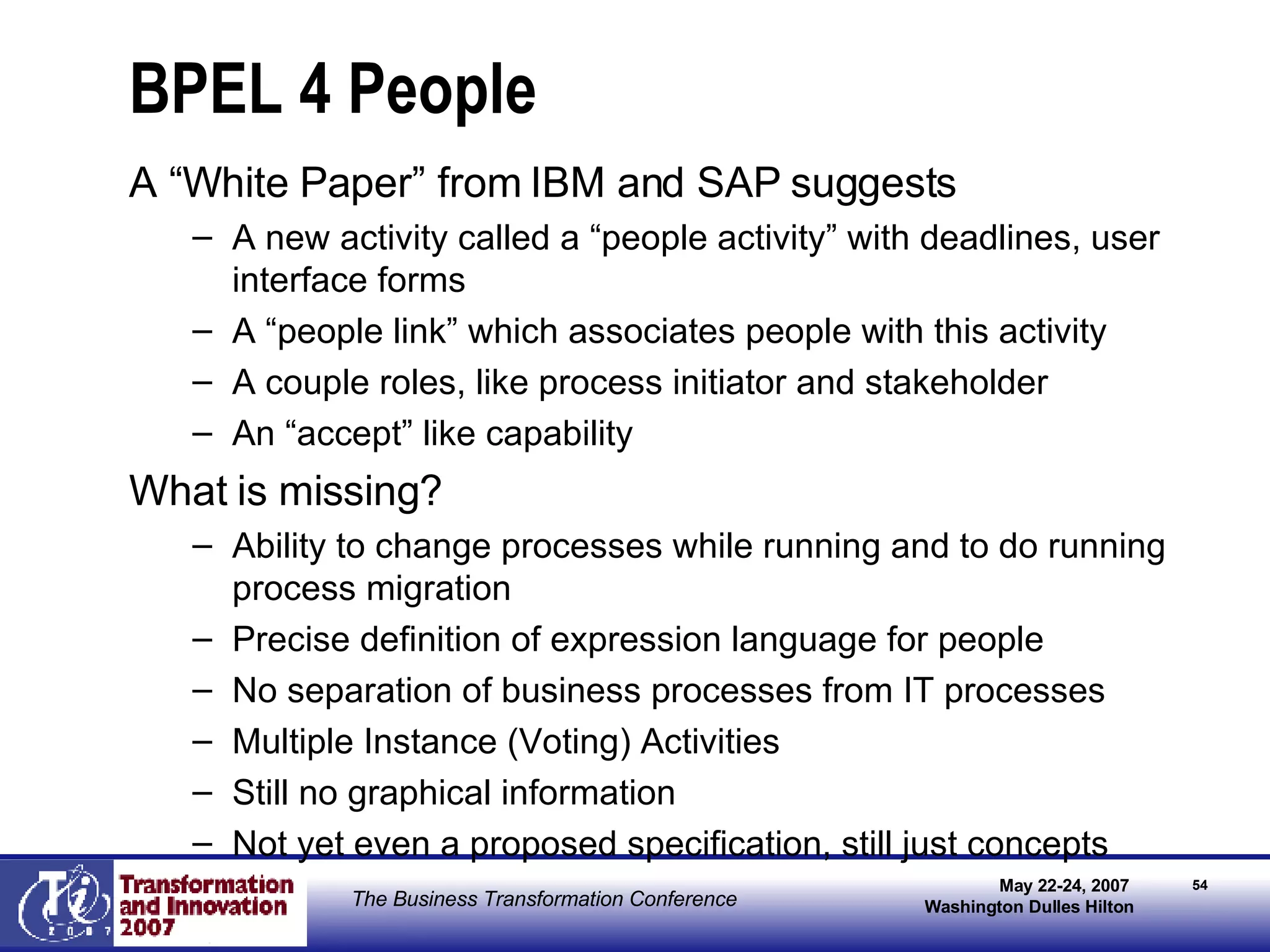 BPEL 4 People

A “White Paper” from IBM and SAP suggests

– A new activity called a “people activity” with deadlines, user interface forms

– A “people link” which associates people with this activity

– A couple roles, like process initiator and stakeholder

– An “accept” like capability

What is missing?

– Ability to change processes while running and to do running process migration

– Precise definition of expression language for people

– No separation of business processes from IT processes

– Multiple Instance (Voting) Activities

– Still no graphical information

– Not yet even a proposed specification, still just concepts

Ti 2007

Transformation and Innovation 2007

The Business Transformation Conference

May 22-24, 2007
Washington Dulles Hilton

54